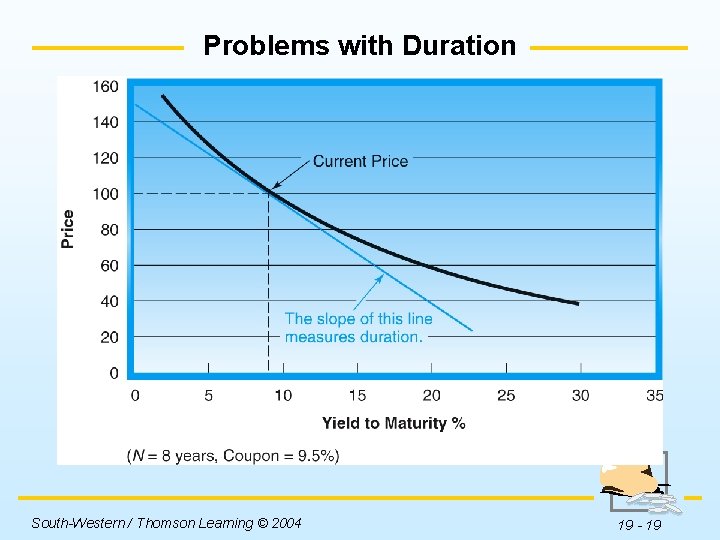 Problems with Duration

160
140
120
100
80
60
40
20
0

Price

Current Price

The slope of this line measures duration.

0 5 10 15 20 25 30 35

Yield to Maturity %

($N$ = 8 years, Coupon = 9.5%)

South-Western / Thomson Learning © 2004

19 - 19